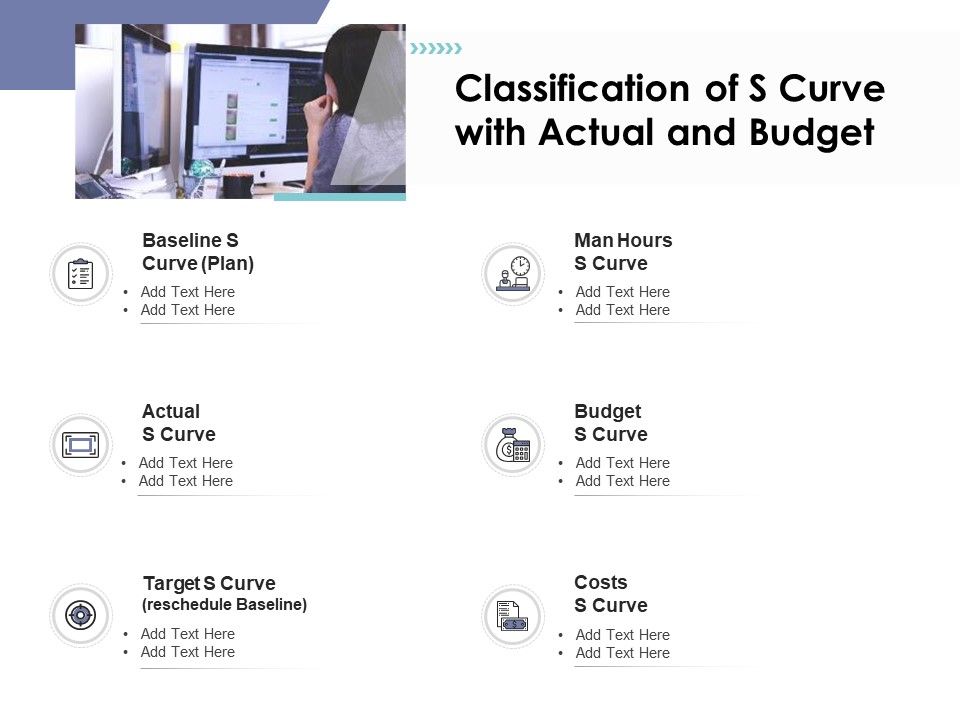 Classification of S Curve with Actual and Budget

Baseline S Curve (Plan)
• Add Text Here
• Add Text Here

Actual S Curve
• Add Text Here
• Add Text Here

Target S Curve (reschedule Baseline)
• Add Text Here
• Add Text Here

Man Hours S Curve
• Add Text Here
• Add Text Here

Budget S Curve
• Add Text Here
• Add Text Here

Costs S Curve
• Add Text Here
• Add Text Here